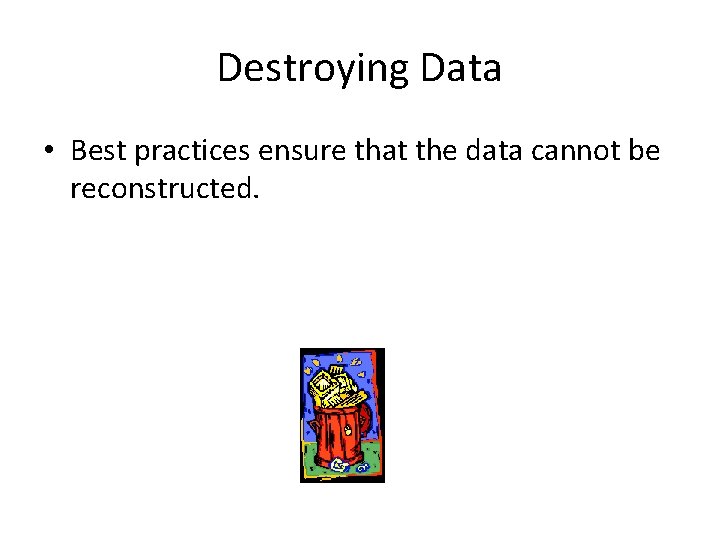 Destroying Data

• Best practices ensure that the data cannot be reconstructed.